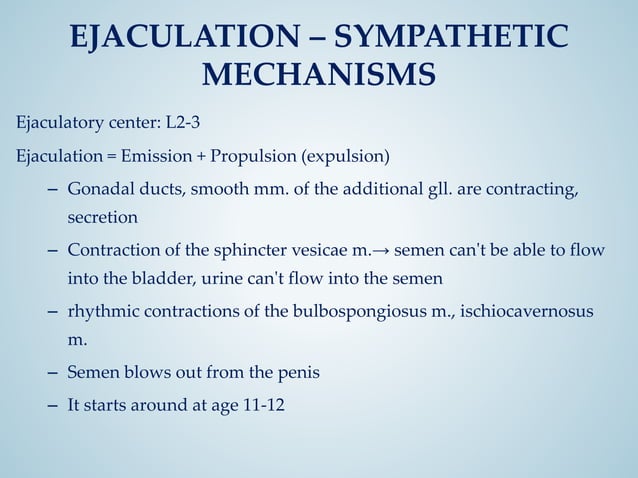 EJACULATION – SYMPATHETIC MECHANISMS

Ejaculatory center: L2-3

Ejaculation = Emission + Propulsion (expulsion)

– Gonadal ducts, smooth mm. of the additional gll. are contracting, secretion

– Contraction of the sphincter vesicae m.→ semen can't be able to flow into the bladder, urine can't flow into the semen

– rhythmic contractions of the bulbospongiosus m., ischiocavernosus m.

– Semen blows out from the penis

– It starts around at age 11-12